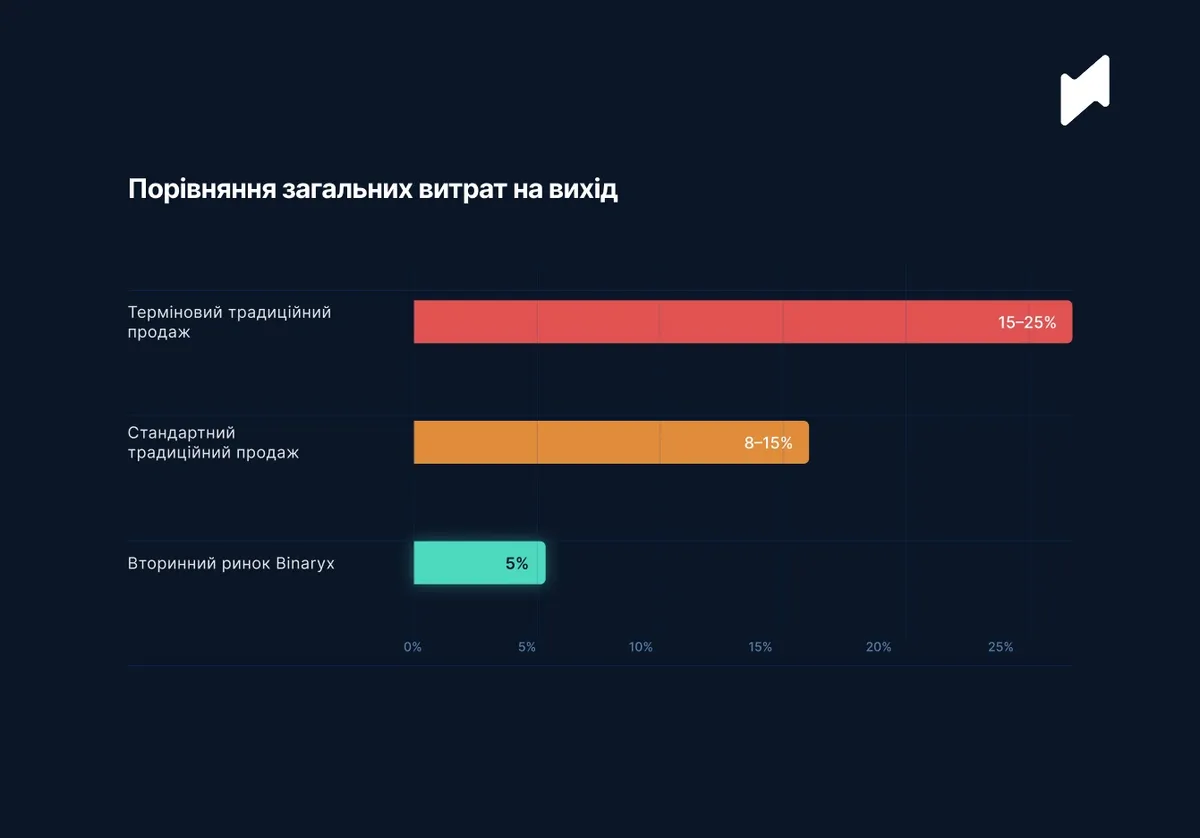 Порівняння загальних витрат на вихід

Терміновий традиційний продаж
15–25%

Стандартний традиційний продаж
8–15%

Вторинний ринок Binaryx
5%

0%
5%
10%
15%
20%
25%